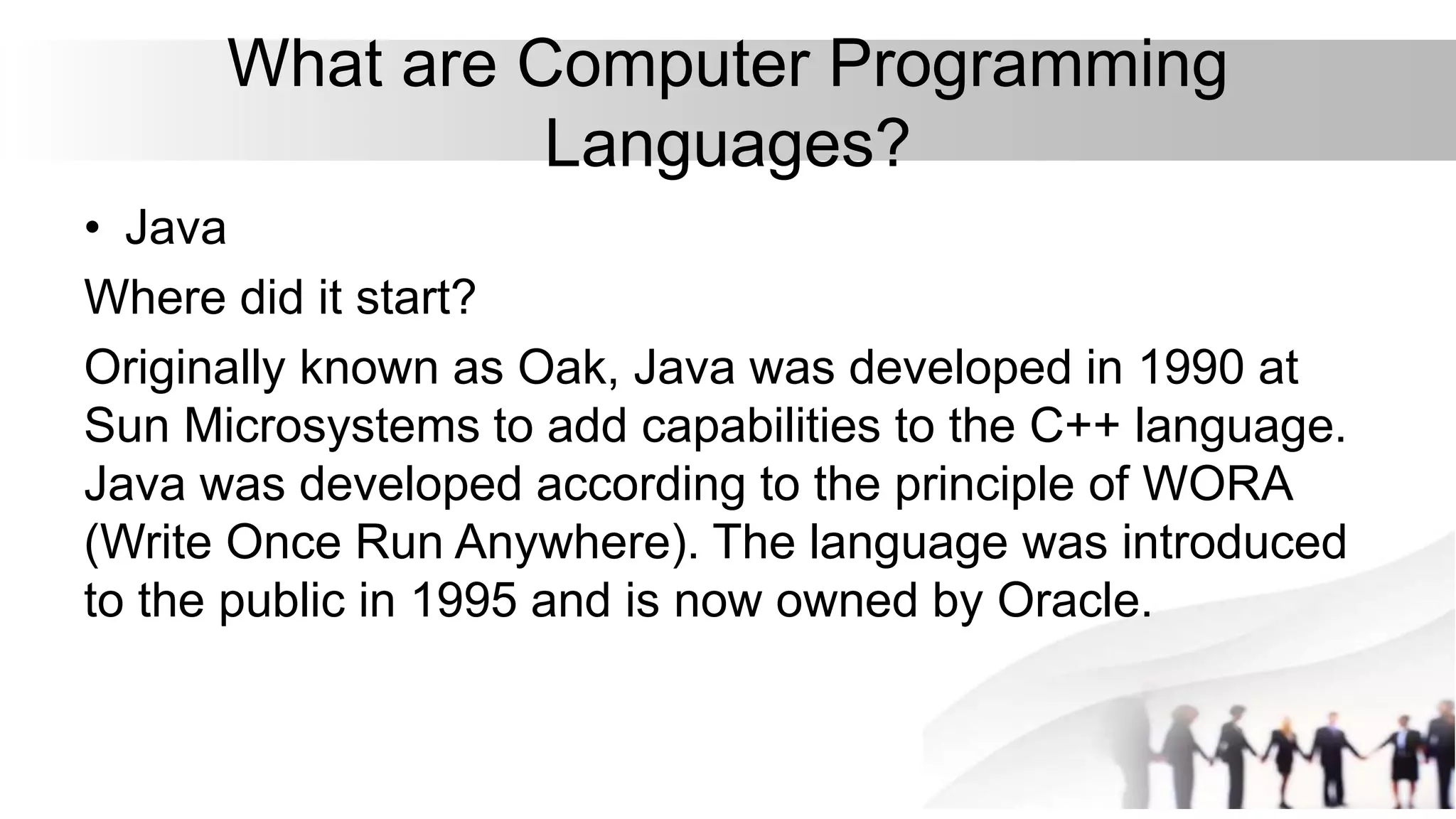 What are Computer Programming Languages?

• Java

Where did it start?

Originally known as Oak, Java was developed in 1990 at Sun Microsystems to add capabilities to the C++ language. Java was developed according to the principle of WORA (Write Once Run Anywhere). The language was introduced to the public in 1995 and is now owned by Oracle.